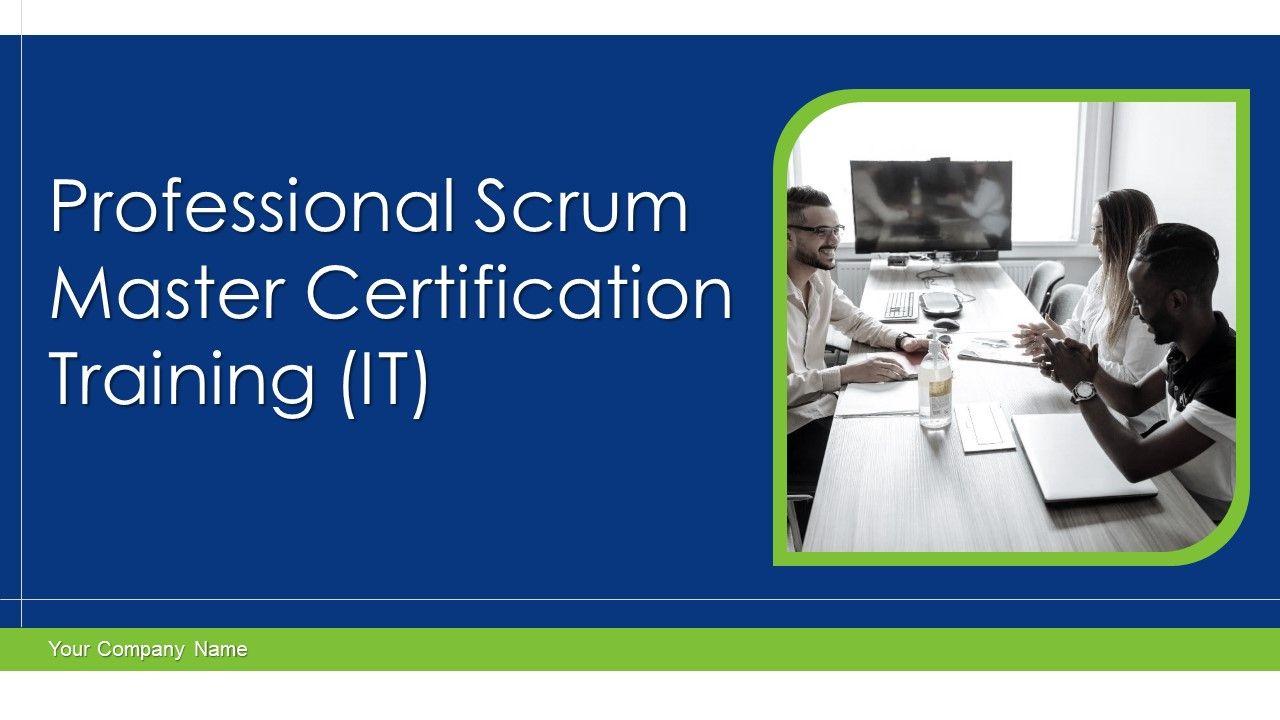 Professional Scrum Master Certification Training (IT)

Your Company Name